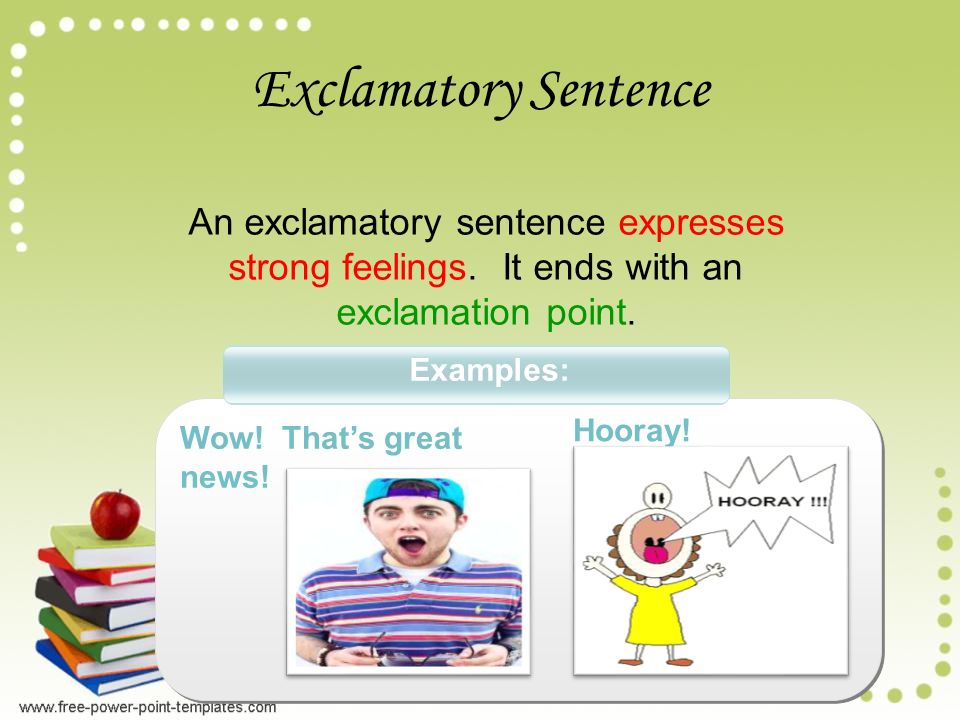 Exclamatory Sentence

An exclamatory sentence expresses strong feelings. It ends with an exclamation point.

Examples:

Wow! That's great news!

Hooray!

HOORAY !!!

www.free-power-point-templates.com